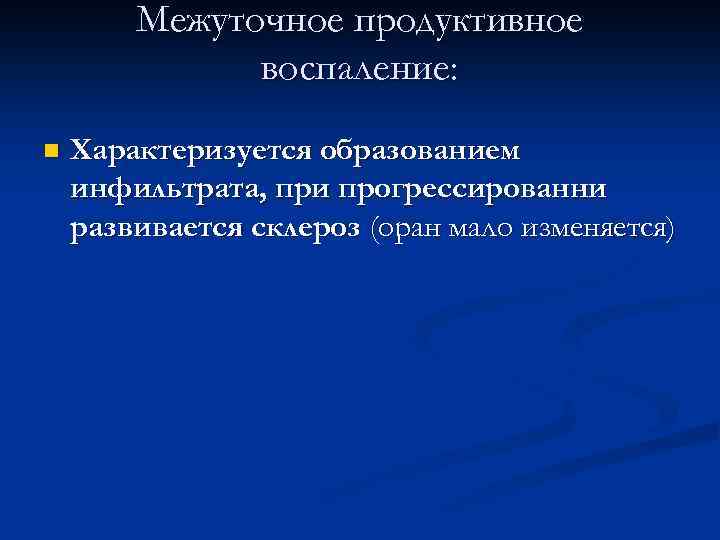 Межуточное продуктивное воспаление:

Характеризуется образованием инфильтрата, при прогрессированни развивается склероз (оран мало изменяется)